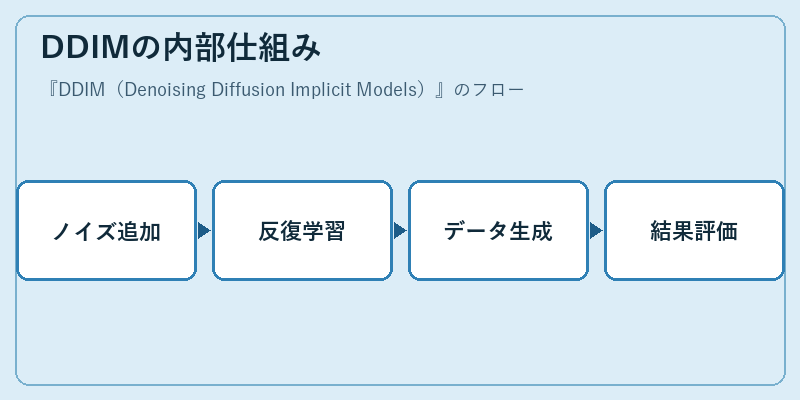 DDIMの内部仕組み

『DDIM（Denoising Diffusion Implicit Models）』のフロー

ノイズ追加

反復学習

データ生成

結果評価